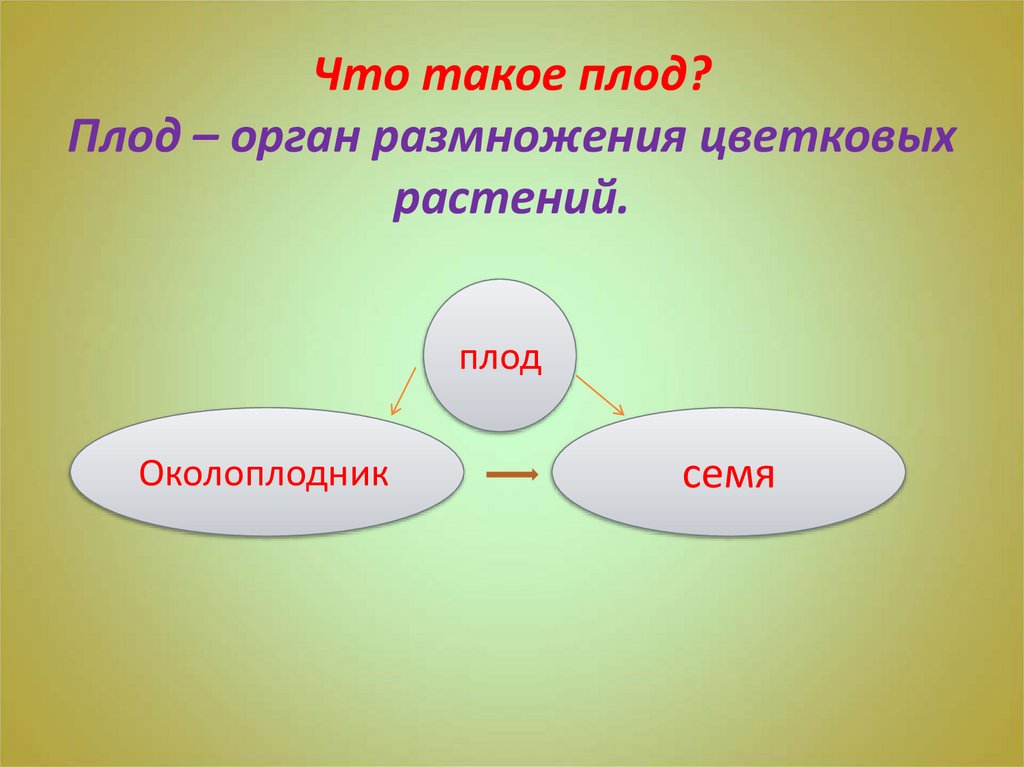 Что такое плод?
Плод – орган размножения цветковых растений.

плод

Околоплодник

семя